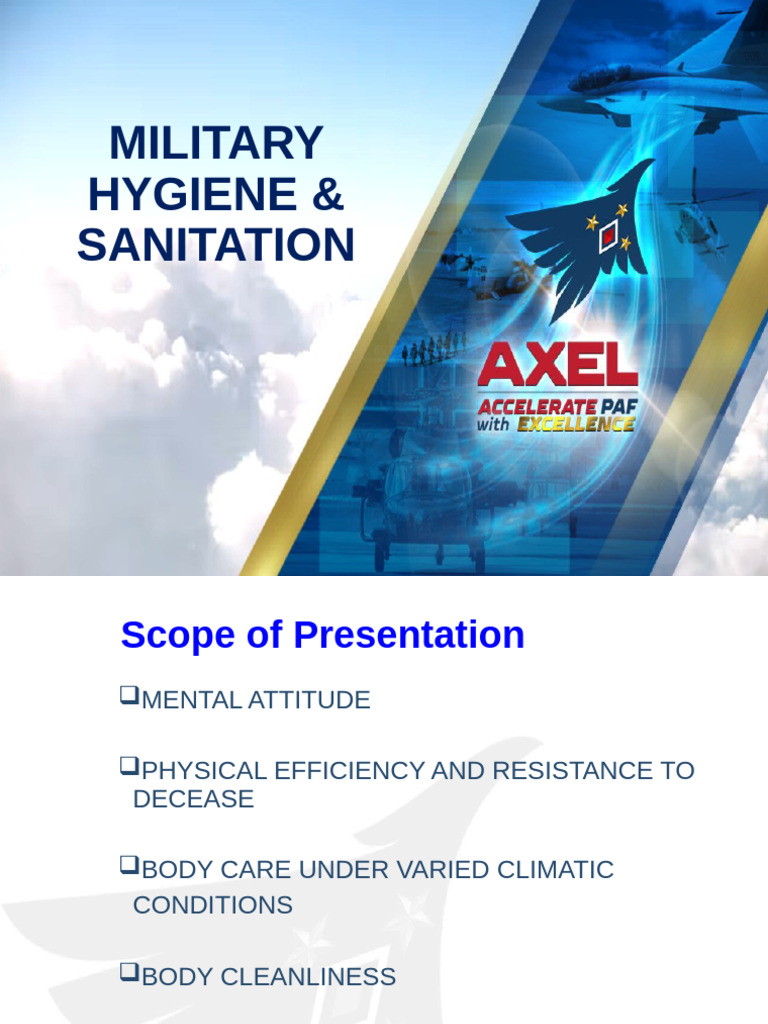 MILITARY HYGIENE & SANITATION

AXEL
ACCELERATE PAF with EXCELLENCE

Scope of Presentation

❑MENTAL ATTITUDE

❑PHYSICAL EFFICIENCY AND RESISTANCE TO DECEASE

❑BODY CARE UNDER VARIED CLIMATIC CONDITIONS

❑BODY CLEANLINESS